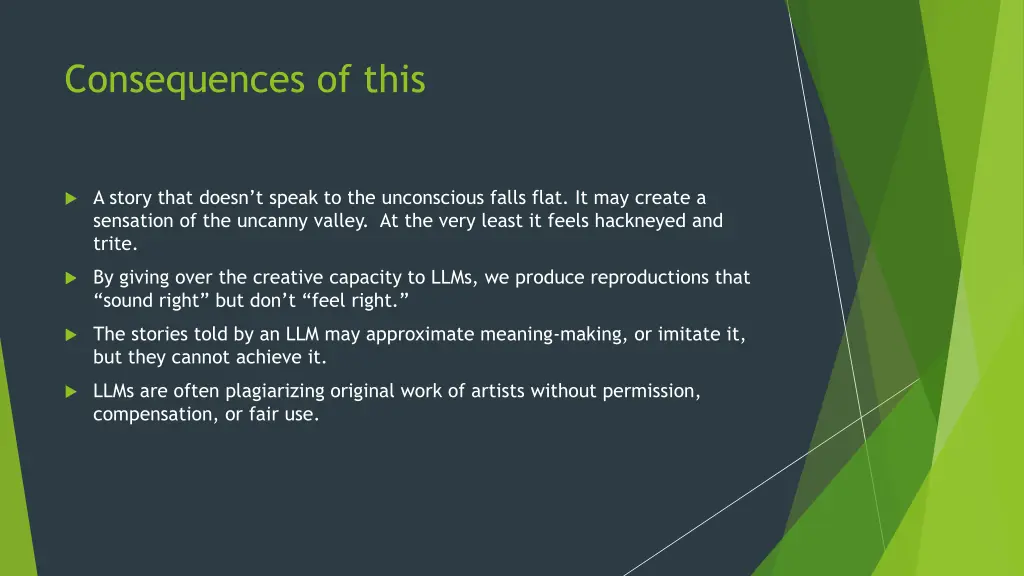 Consequences of this

A story that doesn’t speak to the unconscious falls flat. It may create a sensation of the uncanny valley. At the very least it feels hackneyed and trite.

By giving over the creative capacity to LLMs, we produce reproductions that “sound right” but don’t “feel right.”

The stories told by an LLM may approximate meaning-making, or imitate it, but they cannot achieve it.

LLMs are often plagiarizing original work of artists without permission, compensation, or fair use.